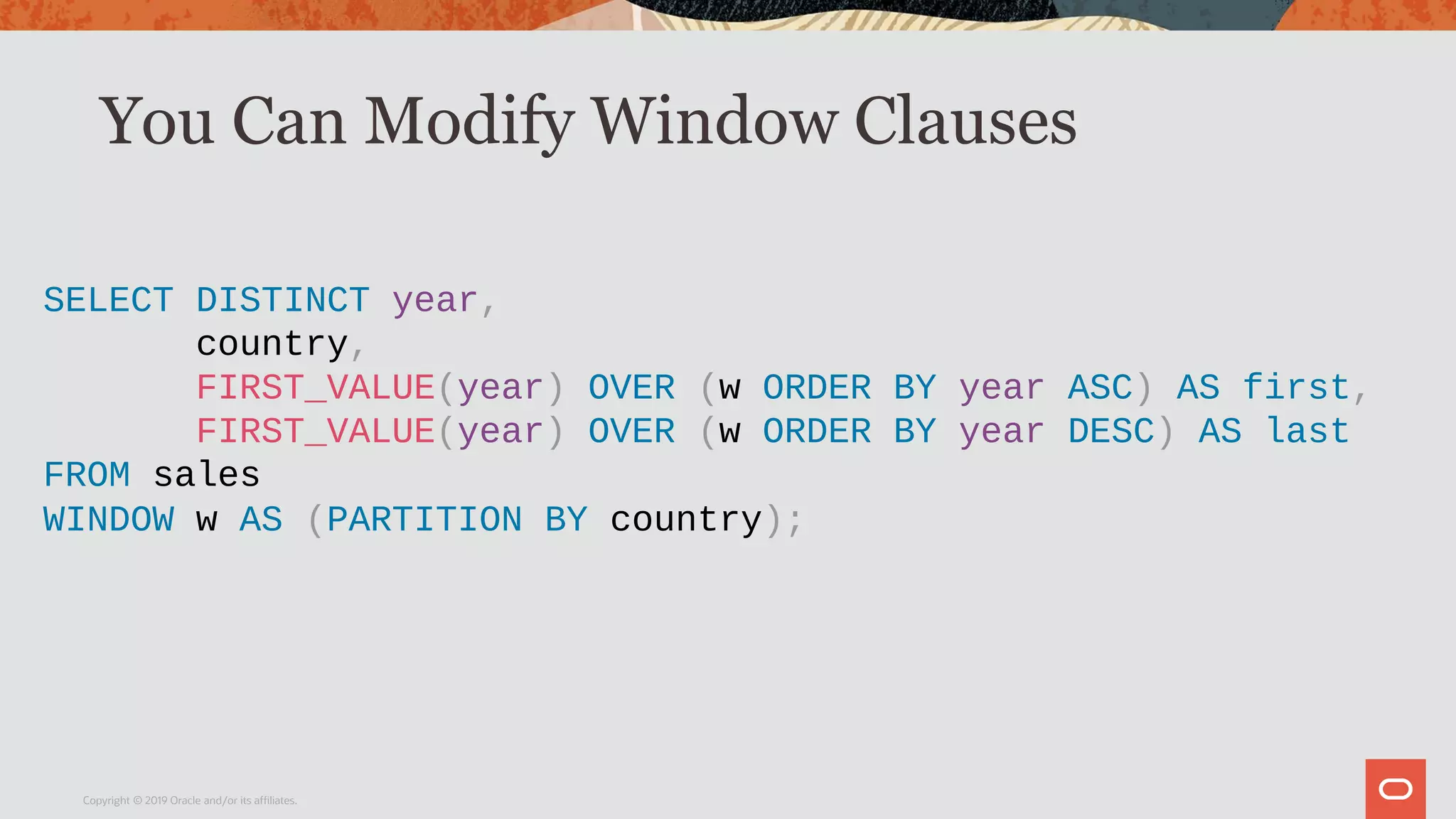 You Can Modify Window Clauses

SELECT DISTINCT year,
       country,
       FIRST_VALUE(year) OVER (w ORDER BY year ASC) AS first,
       FIRST_VALUE(year) OVER (w ORDER BY year DESC) AS last
FROM sales
WINDOW w AS (PARTITION BY country);

Copyright © 2019 Oracle and/or its affiliates.